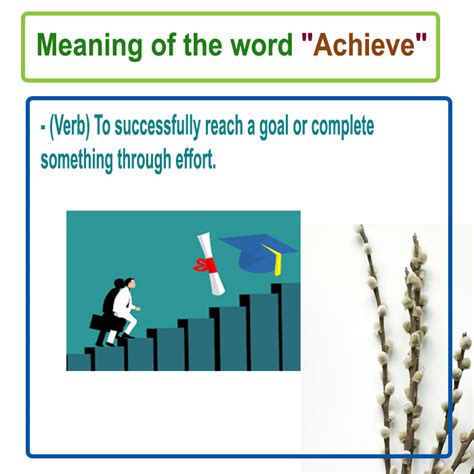 Meaning of the word "Achieve"

- (Verb) To successfully reach a goal or complete something through effort.